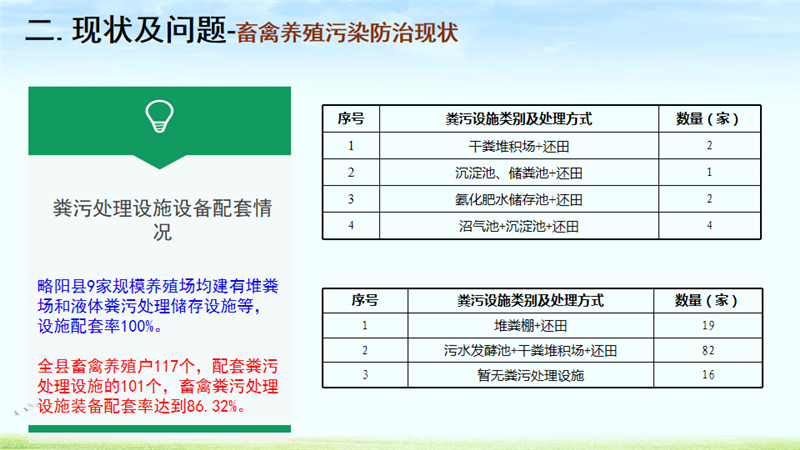 二. 现状及问题-畜禽养殖污染防治现状

粪污处理设施设备配套情况

略阳县9家规模养殖场均建有堆粪场和液体粪污处理储存设施等，设施配套率100%。

全县畜禽养殖户117个，配套粪污处理设施的101个，畜禽粪污处理设施装备配套率达到86.32%。

| 序号 | 粪污设施类别及处理方式 | 数量（家） |
|---|---|---|
| 1 | 干粪堆积场+还田 | 2 |
| 2 | 沉淀池、储粪池+还田 | 1 |
| 3 | 氨化肥水储存池+还田 | 2 |
| 4 | 沼气池+沉淀池+还田 | 4 |

| 序号 | 粪污设施类别及处理方式 | 数量（家） |
|---|---|---|
| 1 | 堆粪棚+还田 | 19 |
| 2 | 污水发酵池+干粪堆积场+还田 | 82 |
| 3 | 暂无粪污处理设施 | 16 |